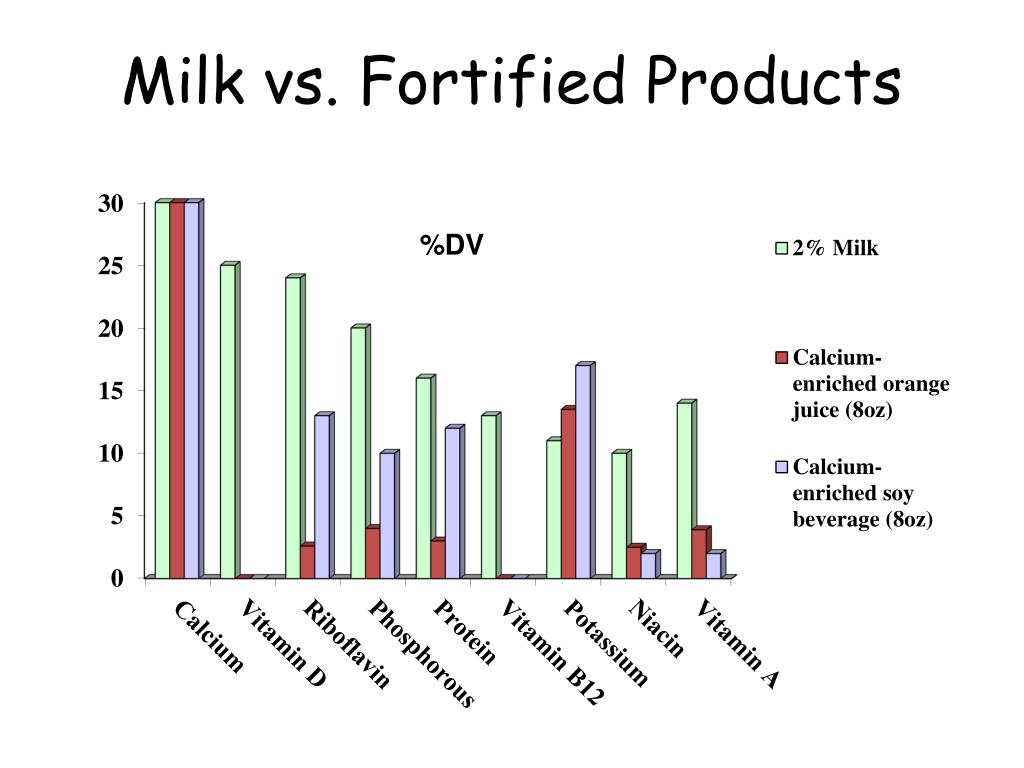 Milk vs. Fortified Products

%DV

30
25
20
15
10
5
0

Calcium
Vitamin D
Riboflavin
Phosphorous
Protein
Vitamin B12
Potassium
Niacin
Vitamin A

2% Milk
Calcium-enriched orange juice (8oz)
Calcium-enriched soy beverage (8oz)